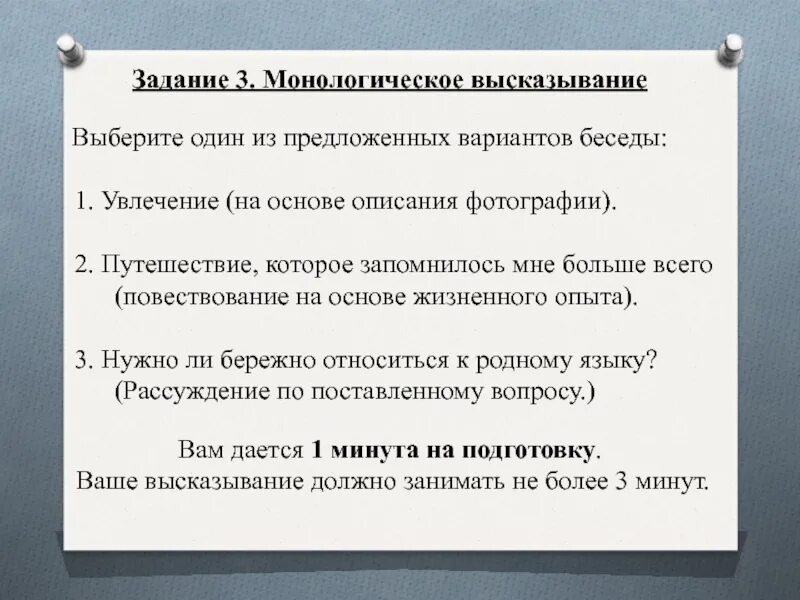 Задание 3. Монологическое высказывание

Выберите один из предложенных вариантов беседы:

1. Увлечение (на основе описания фотографии).

2. Путешествие, которое запомнилось мне больше всего (повествование на основе жизненного опыта).

3. Нужно ли бережно относиться к родному языку? (Рассуждение по поставленному вопросу.)

Вам дается 1 минута на подготовку.
Ваше высказывание должно занимать не более 3 минут.